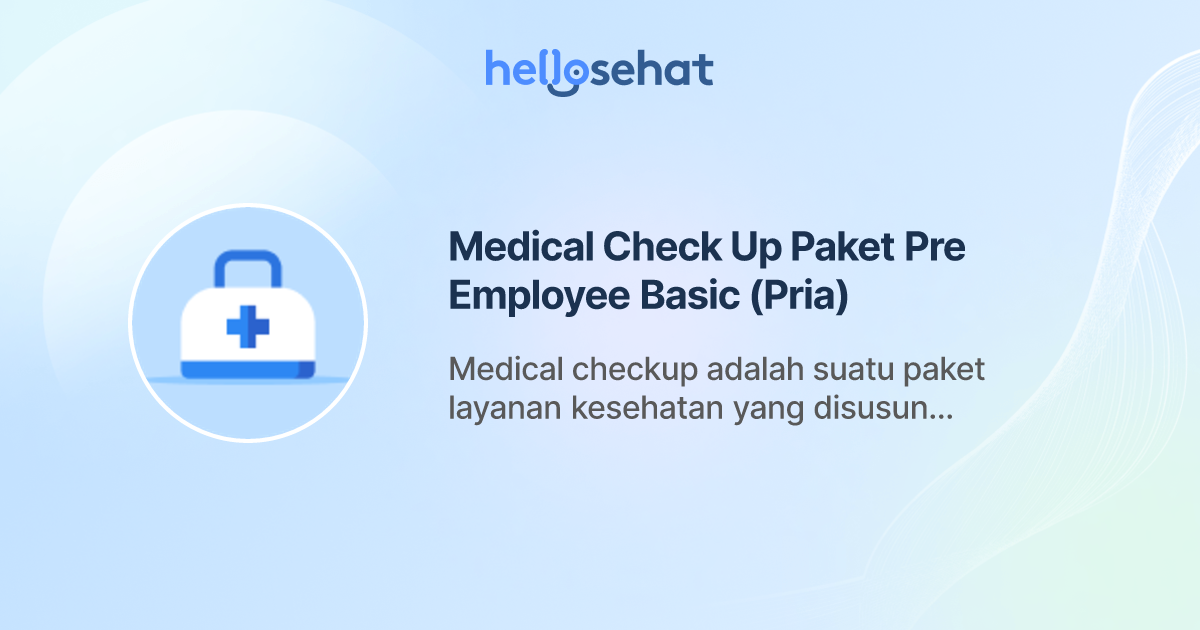 hellosehat

Medical Check Up Paket Pre Employee Basic (Pria)

Medical checkup adalah suatu paket layanan kesehatan yang disusun...